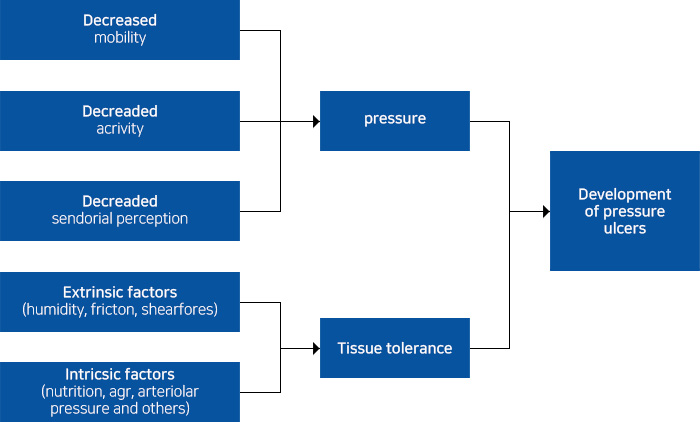 Decreased
mobility

Decreaded
acrivity

Decreaded
sendorial perception

Extrinsic factors
(humidity, fricton, shearfores)

Intricsic factors
(nutrition, agr, arteriolar pressure and others)

pressure

Tissue tolerance

Development of pressure ulcers